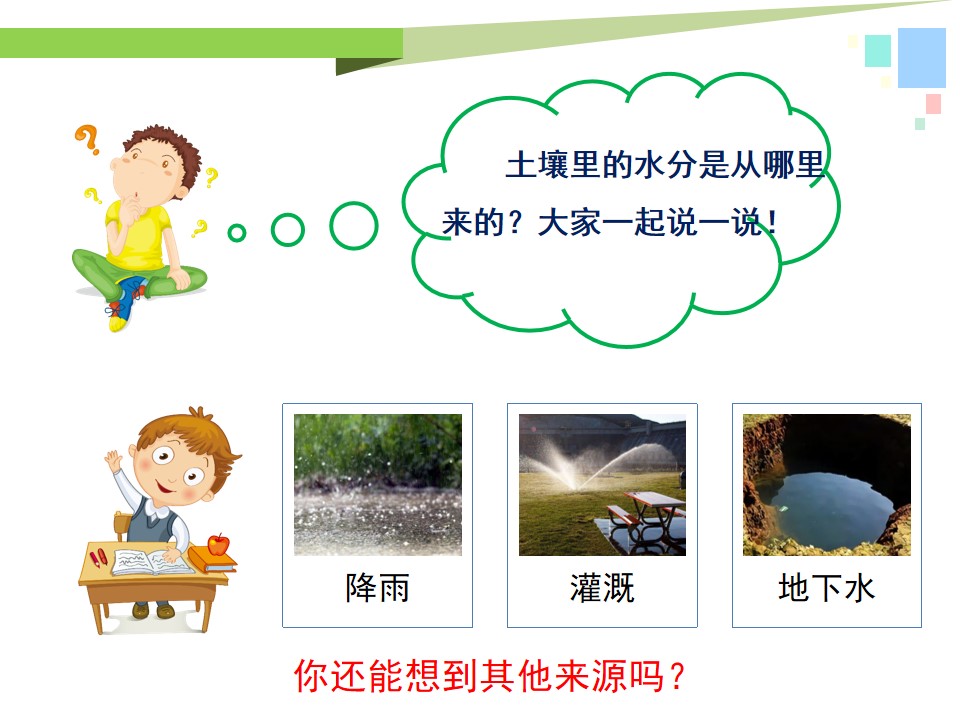 土壤里的水分是从哪里来的？大家一起说一说！

降雨

灌溉

地下水

你还能想到其他来源吗？